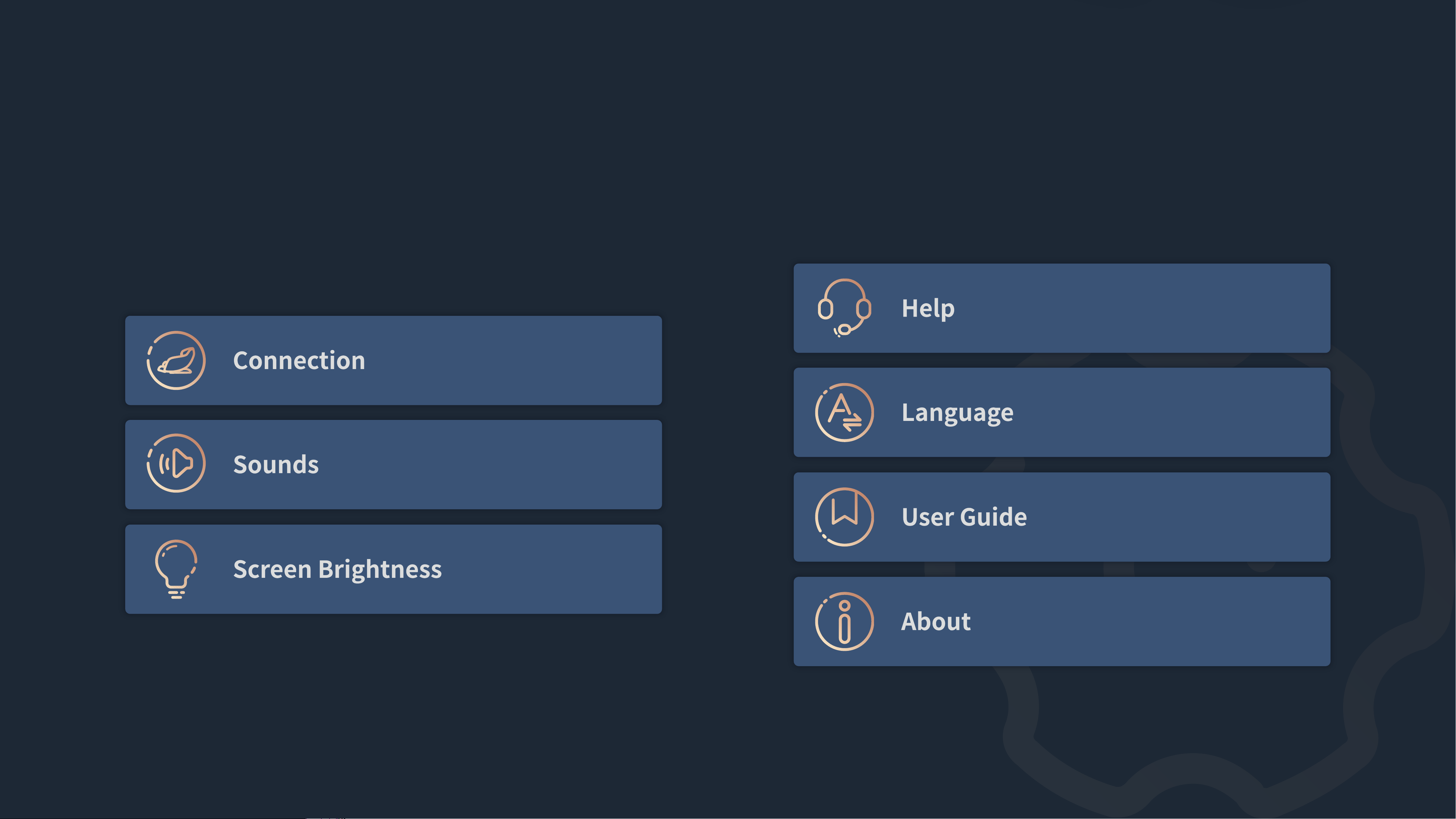 Connection

Sounds

Screen Brightness

Help

Language

User Guide

About